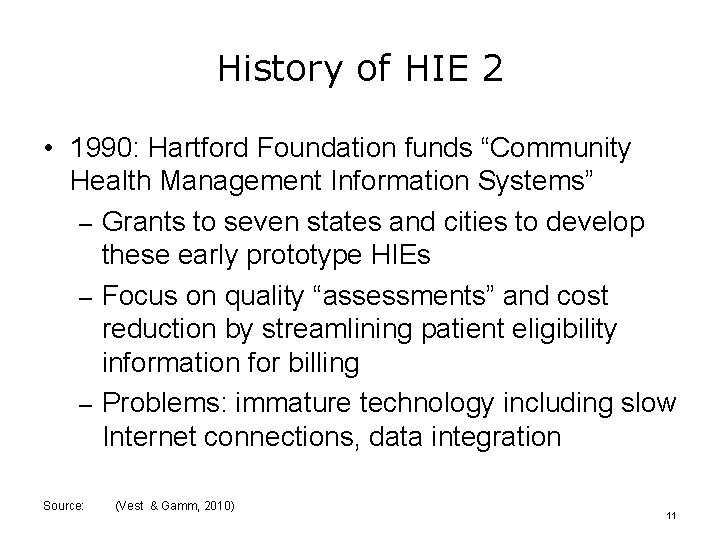 History of HIE 2

• 1990: Hartford Foundation funds “Community Health Management Information Systems”
  – Grants to seven states and cities to develop these early prototype HIEs
  – Focus on quality “assessments” and cost reduction by streamlining patient eligibility information for billing
  – Problems: immature technology including slow Internet connections, data integration

Source: (Vest & Gamm, 2010)

11